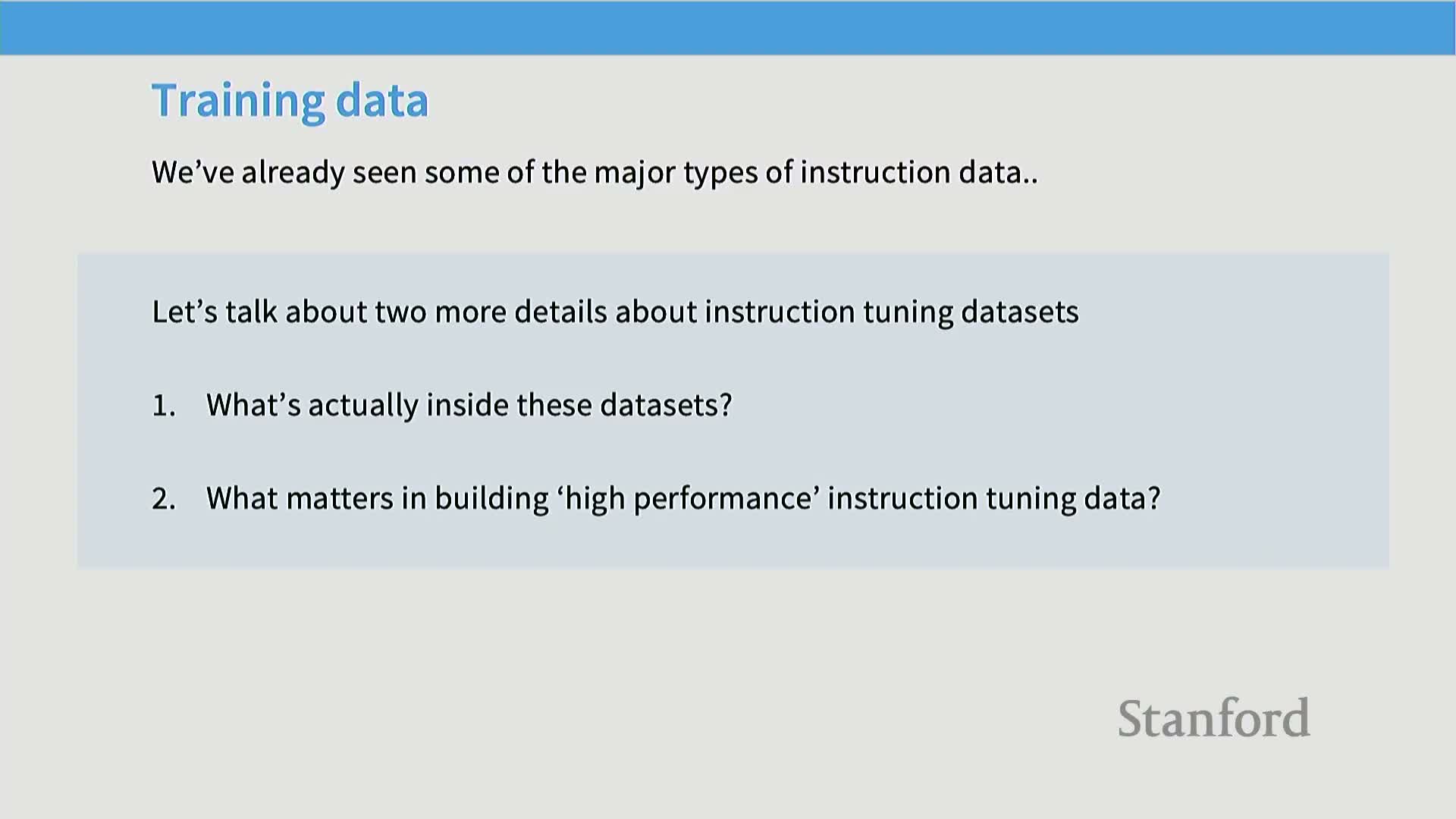 Training data

We’ve already seen some of the major types of instruction data..

Let’s talk about two more details about instruction tuning datasets

1. What’s actually inside these datasets?

2. What matters in building ‘high performance’ instruction tuning data?

Stanford